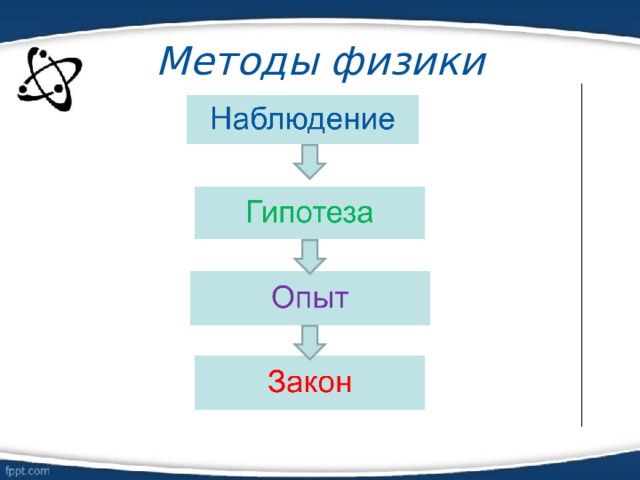 Методы физики

Наблюдение

Гипотеза

Опыт

Закон

fppt.com